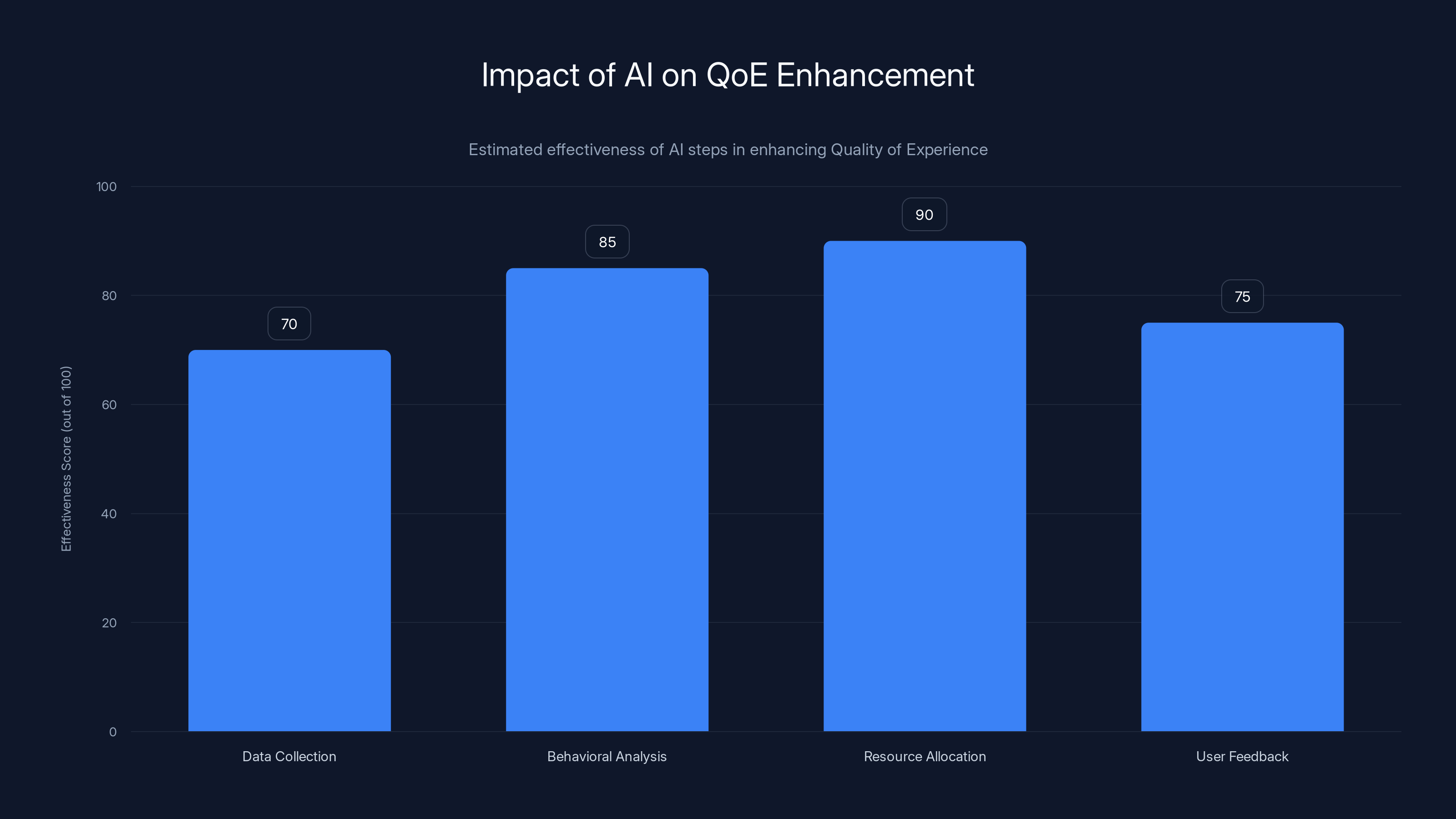 Impact of AI on QoE Enhancement

Estimated effectiveness of AI steps in enhancing Quality of Experience

Effectiveness Score (out of 100)

100
80
60
40
20
0

70
85
90
75

Data Collection
Behavioral Analysis
Resource Allocation
User Feedback